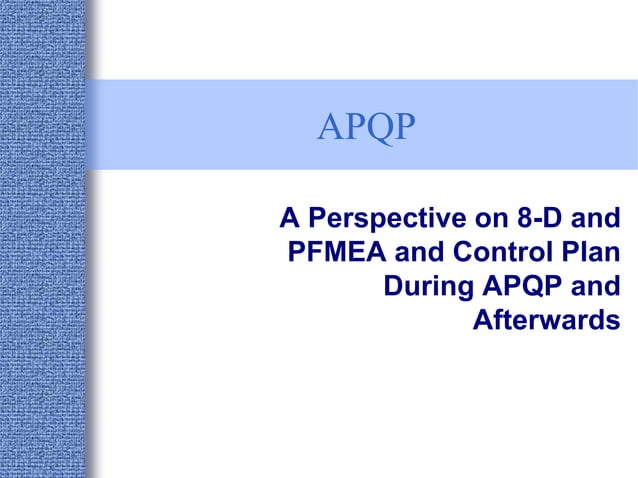 APQP

A Perspective on 8-D and PFMEA and Control Plan During APQP and Afterwards